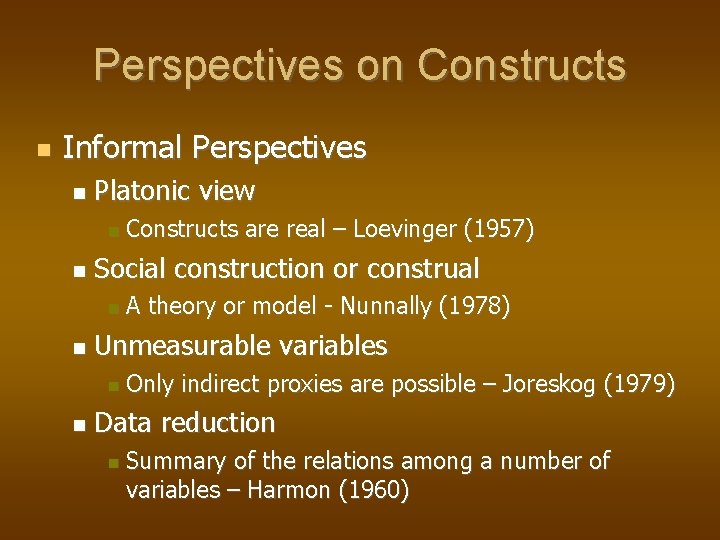 Perspectives on Constructs

Informal Perspectives

Platonic view

Constructs are real – Loevinger (1957)

Social construction or construal

A theory or model - Nunnally (1978)

Unmeasurable variables

Only indirect proxies are possible – Joreskog (1979)

Data reduction

Summary of the relations among a number of variables – Harmon (1960)